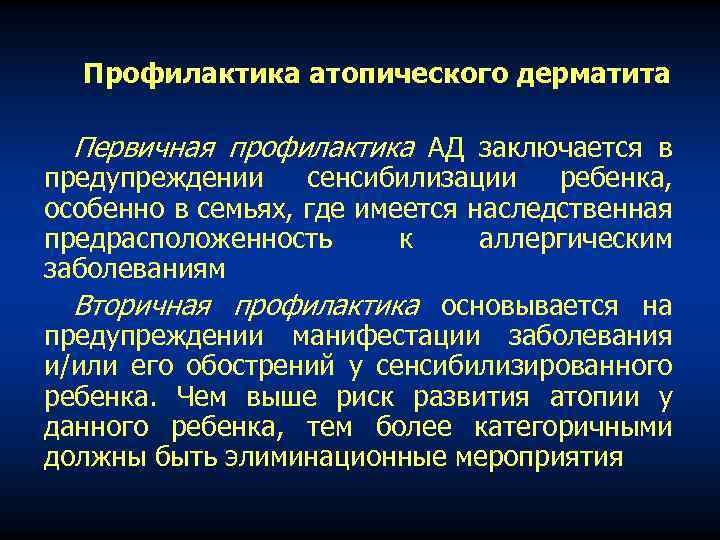 Профилактика атопического дерматита

Первичная профилактика АД заключается в предупреждении сенсибилизации ребенка, особенно в семьях, где имеется наследственная предрасположенность к аллергическим заболеваниям

Вторичная профилактика основывается на предупреждении манифестации заболевания и/или его обострений у сенсибилизированного ребенка. Чем выше риск развития атопии у данного ребенка, тем более категоричными должны быть элиминационные мероприятия